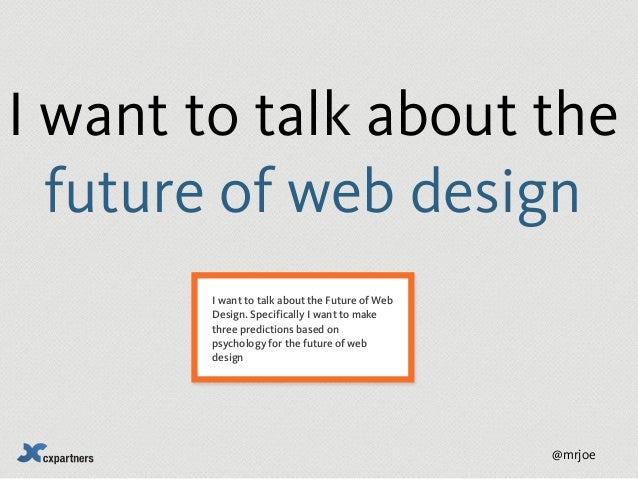 I want to talk about the future of web design

I want to talk about the Future of Web Design. Specifically I want to make three predictions based on psychology for the future of web design

cxpartners

@mrjoe